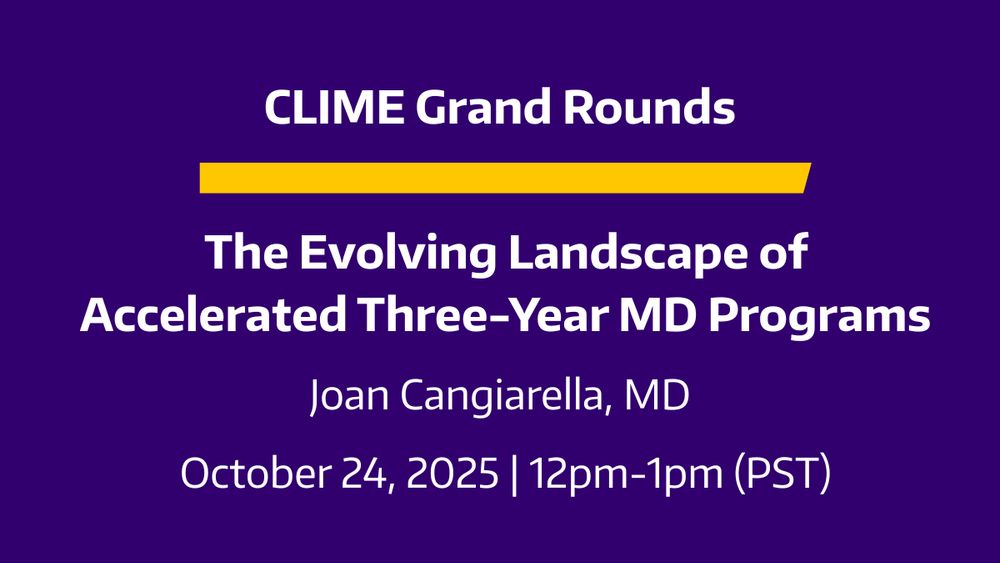 CLIME Grand Rounds

The Evolving Landscape of Accelerated Three-Year MD Programs

Joan Cangiarella, MD

October 24, 2025 | 12pm-1pm (PST)